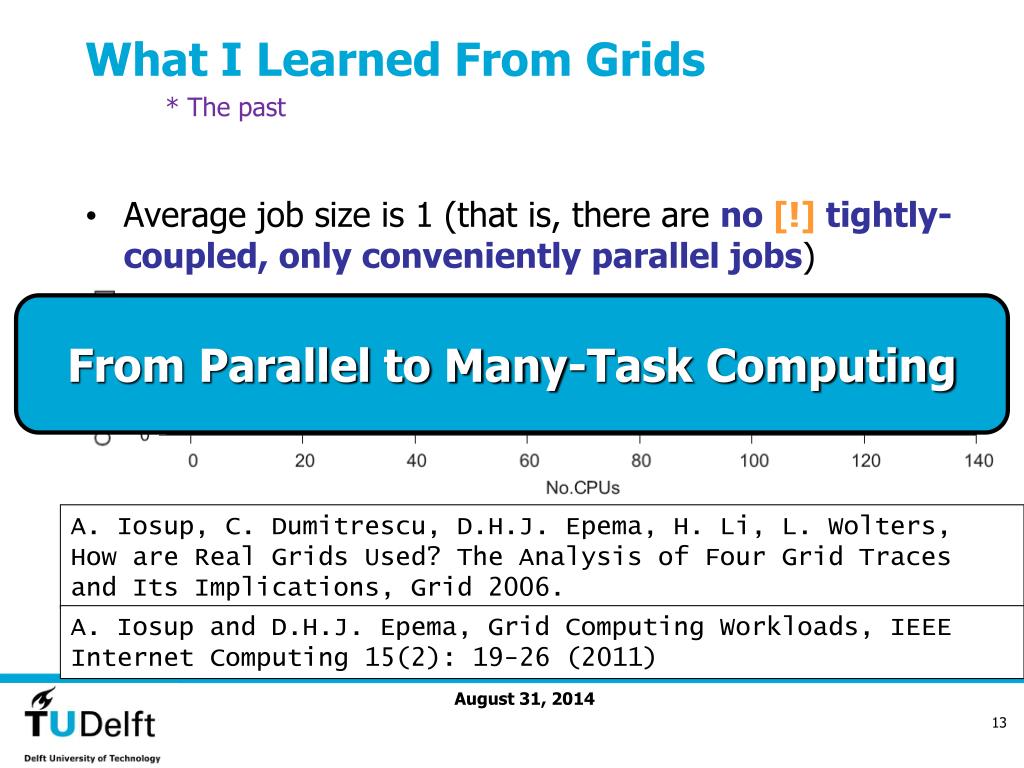 What I Learned From Grids

* The past

• Average job size is 1 (that is, there are no [!] tightly-coupled, only conveniently parallel jobs)

From Parallel to Many-Task Computing

0

0 20 40 60 80 100 120 140

No.CPUs

A. Iosup, C. Dumitrescu, D.H.J. Epema, H. Li, L. Wolters, How are Real Grids Used? The Analysis of Four Grid Traces and Its Implications, Grid 2006.

A. Iosup and D.H.J. Epema, Grid Computing Workloads, IEEE Internet Computing 15(2): 19-26 (2011)

August 31, 2014

TUDelft

Delft University of Technology

13